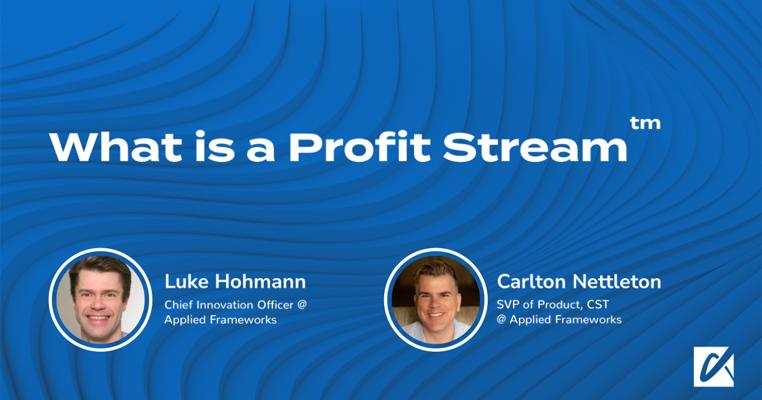 What is a Profit Stream™

Luke Hohmann
Chief Innovation Officer @ Applied Frameworks

Carlton Nettleton
SVP of Product, CST @ Applied Frameworks